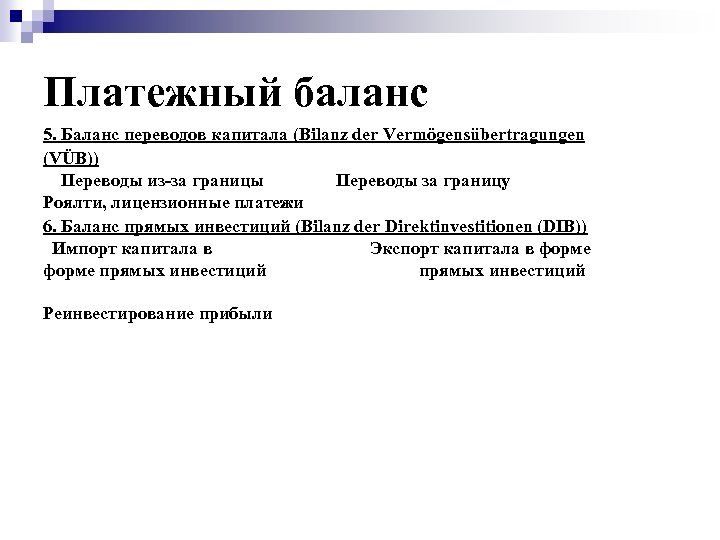 Платежный баланс

5. Баланс переводов капитала (Bilanz der Vermögensübertragungen (VÜB))

Переводы из-за границы

Переводы за границу

Роялти, лицензионные платежи

6. Баланс прямых инвестиций (Bilanz der Direktinvestitionen (DIB))

Импорт капитала в форме прямых инвестиций

Экспорт капитала в форме прямых инвестиций

Реинвестирование прибыли